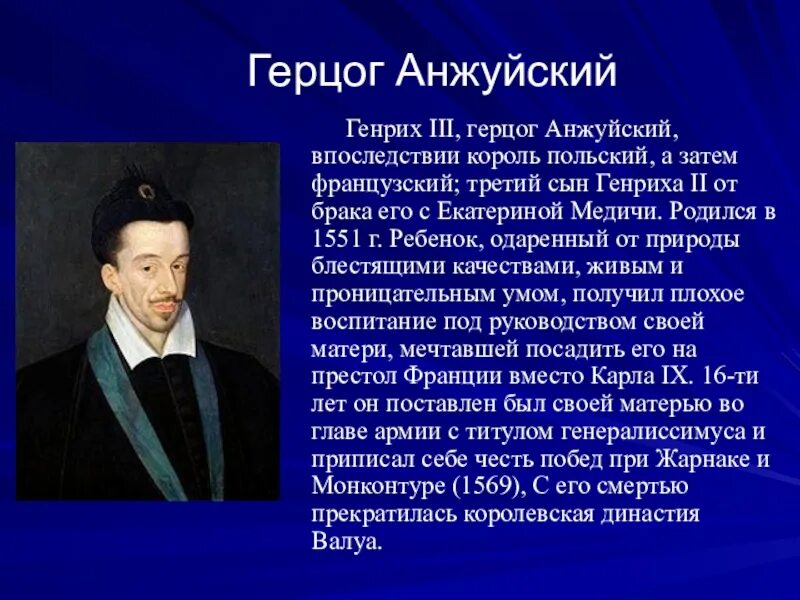 Герцог Анжуйский

Генрих III, герцог Анжуйский, впоследствии король польский, а затем французский; третий сын Генриха II от брака его с Екатериной Медичи. Родился в 1551 г. Ребенок, одаренный от природы блестящими качествами, живым и проницательным умом, получил плохое воспитание под руководством своей матери, мечтавшей посадить его на престол Франции вместо Карла IX. 16-ти лет он поставлен был своей матерью во главе армии с титулом генералиссимуса и приписал себе честь побед при Жарнаке и Монконтуре (1569), С его смертью прекратилась королевская династия Валуа.